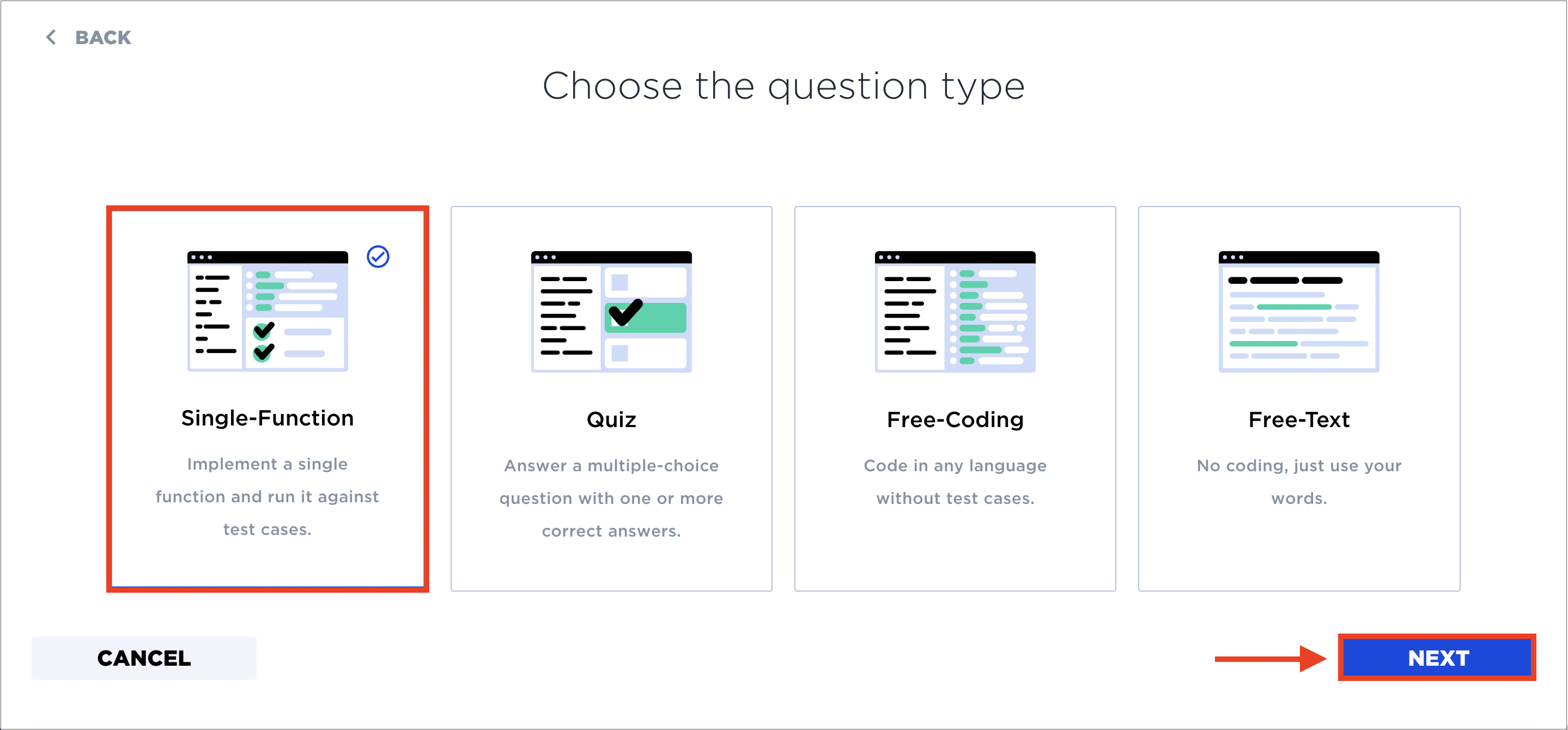 BACK

Choose the question type

Single-Function

Implement a single function and run it against test cases.

Quiz

Answer a multiple-choice question with one or more correct answers.

Free-Coding

Code in any language without test cases.

Free-Text

No coding, just use your words.

CANCEL

NEXT